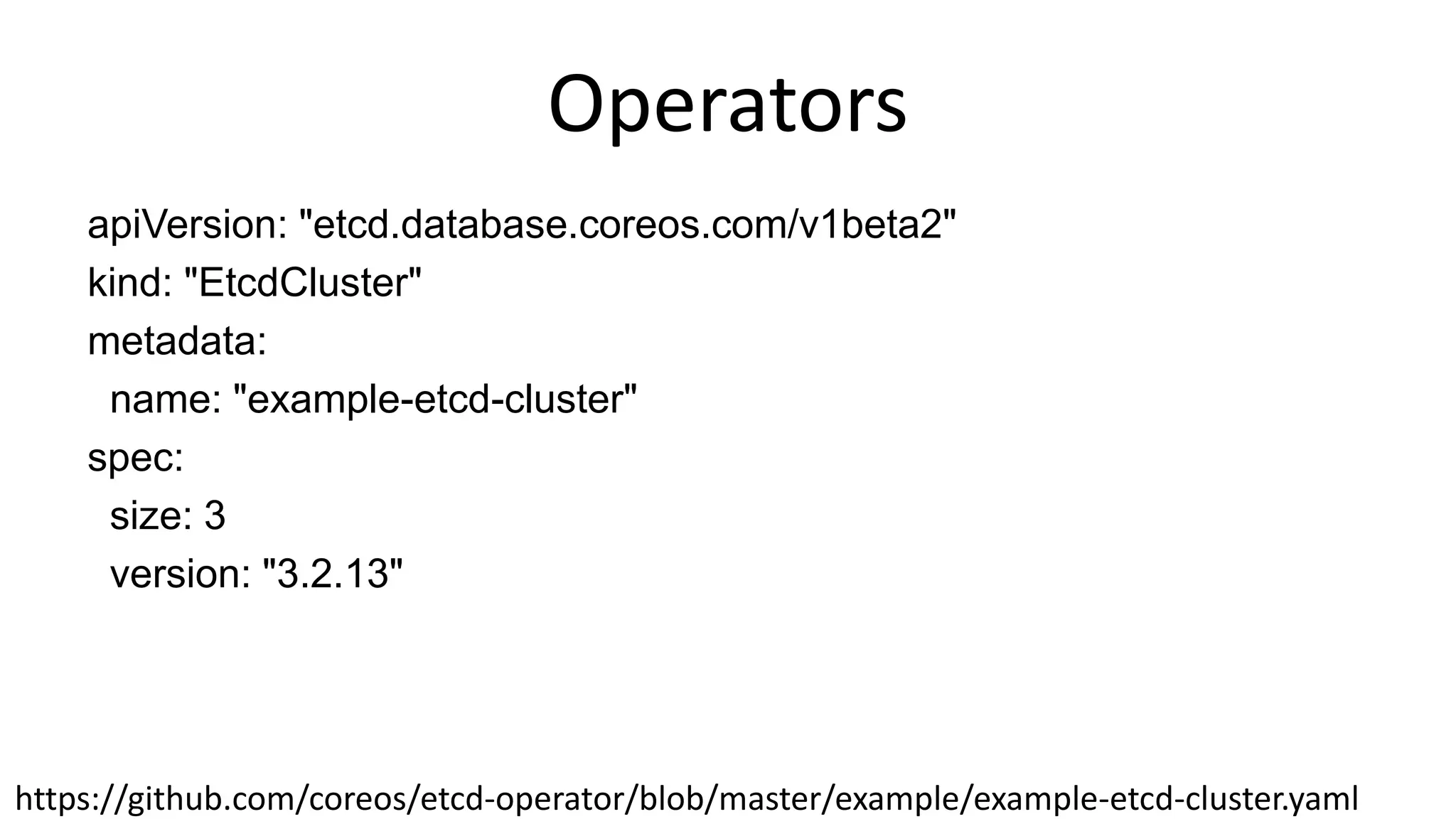 Operators

apiVersion: "etcd.database.coreos.com/v1beta2"
kind: "EtcdCluster"
metadata:
  name: "example-etcd-cluster"
spec:
  size: 3
  version: "3.2.13"

https://github.com/coreos/etcd-operator/blob/master/example/example-etcd-cluster.yaml